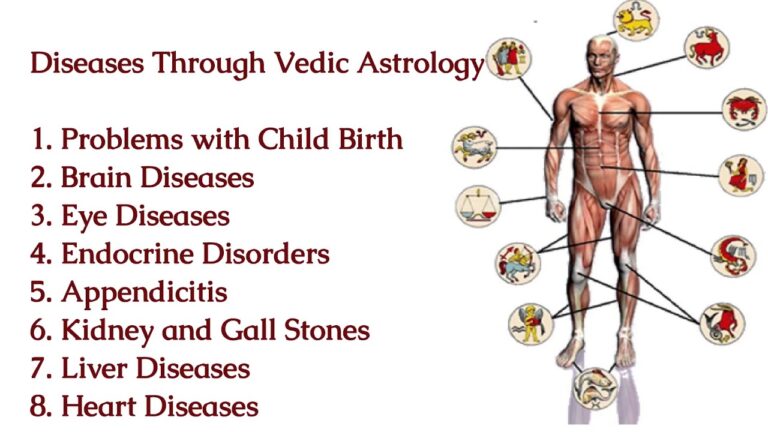 Diseases Through Vedic Astrology

1. Problems with Child Birth
2. Brain Diseases
3. Eye Diseases
4. Endocrine Disorders
5. Appendicitis
6. Kidney and Gall Stones
7. Liver Diseases
8. Heart Diseases